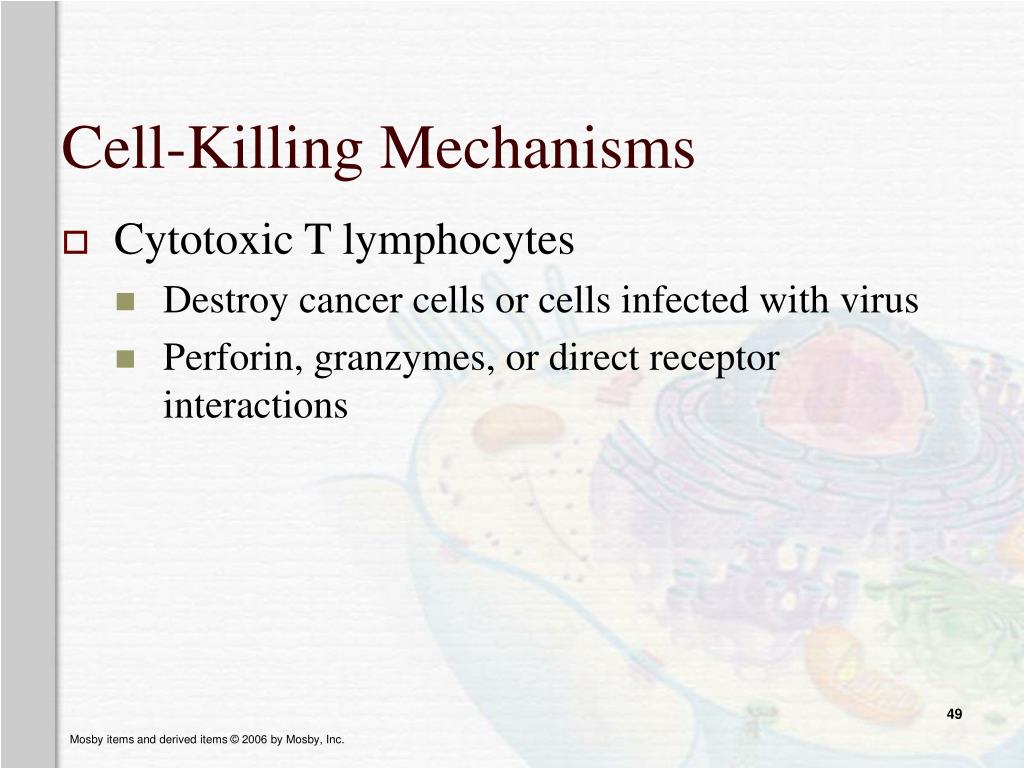 Cell-Killing Mechanisms

Cytotoxic T lymphocytes

Destroy cancer cells or cells infected with virus

Perforin, granzymes, or direct receptor interactions

49

Mosby items and derived items © 2006 by Mosby, Inc.